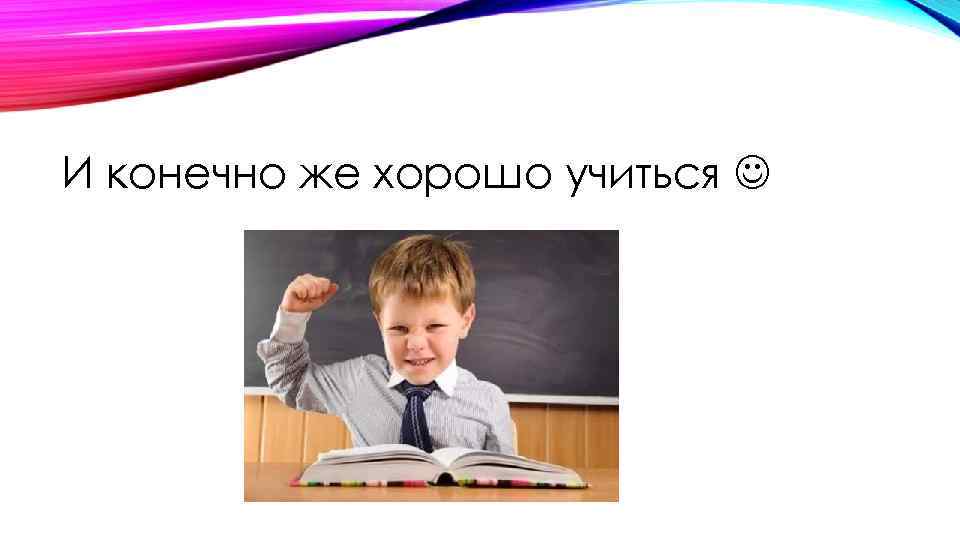 И конечно же хорошо учиться ☺